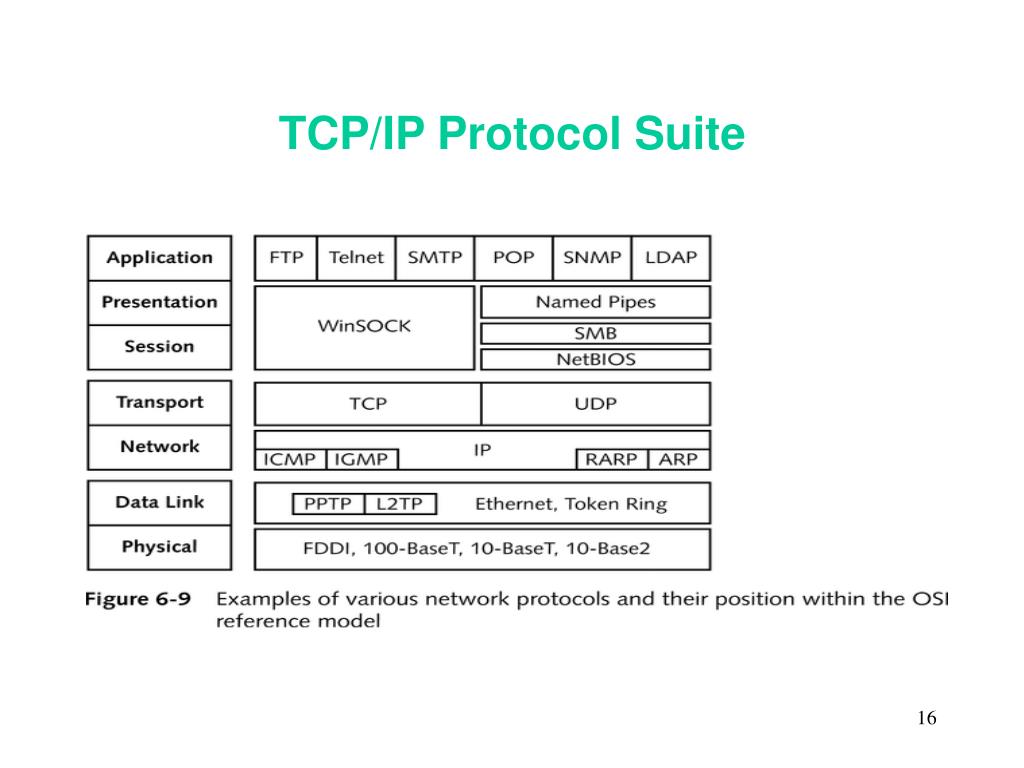 TCP/IP Protocol Suite

Application
Presentation
Session
Transport
Network
Data Link
Physical

FTP Telnet SMTP POP SNMP LDAP

WinSOCK

Named Pipes

SMB

NetBIOS

TCP UDP

IP

ICMP IGMP RARP ARP

PPTP L2TP Ethernet, Token Ring

FDDI, 100-BaseT, 10-BaseT, 10-Base2

Figure 6-9 Examples of various network protocols and their position within the OSI reference model

16